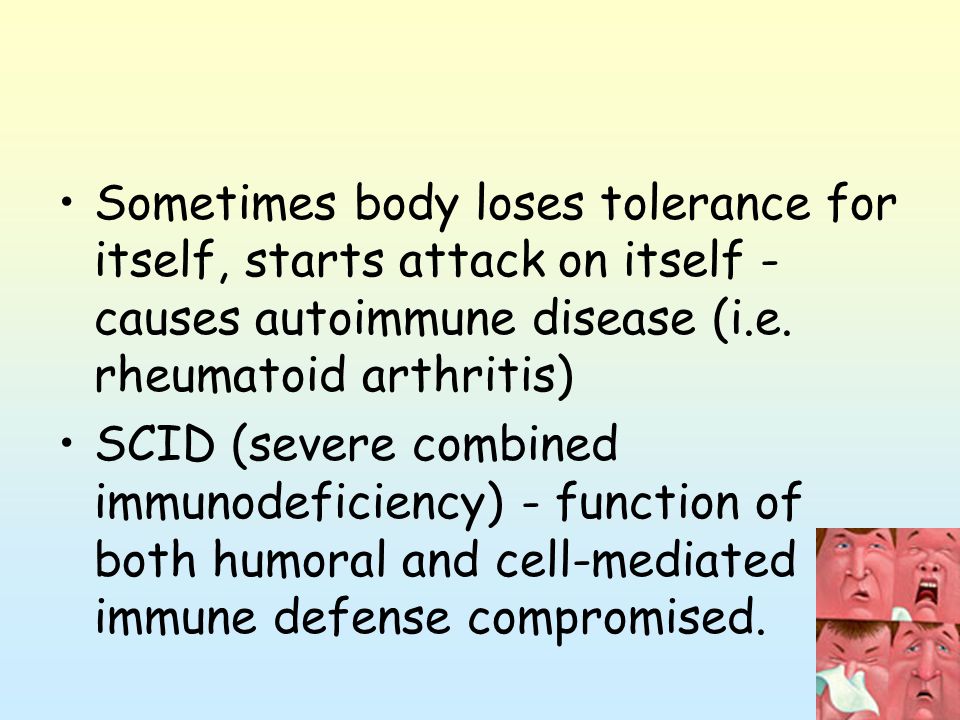 • Sometimes body loses tolerance for itself, starts attack on itself - causes autoimmune disease (i.e. rheumatoid arthritis)

• SCID (severe combined immunodeficiency) - function of both humoral and cell-mediated immune defense compromised.